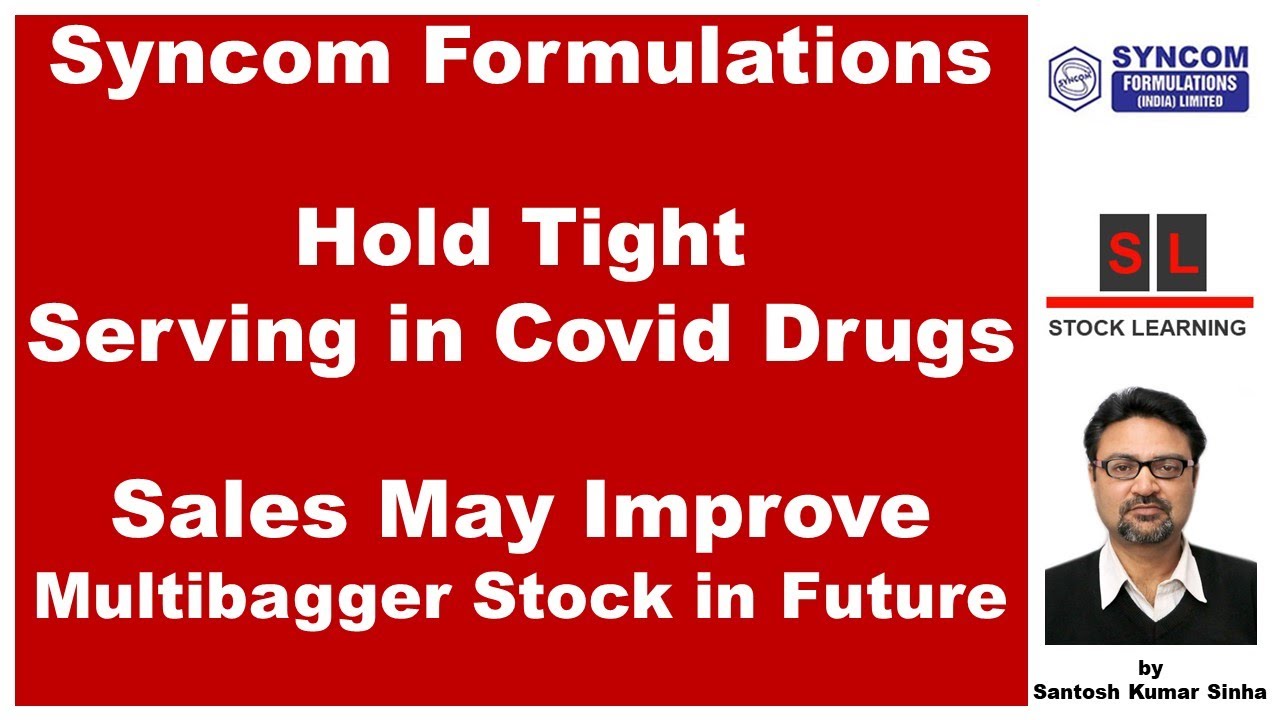 Syncom Formulations

Hold Tight
Serving in Covid Drugs

Sales May Improve
Multibagger Stock in Future

SYNCOM
SYNCOM FORMULATIONS (INDIA) LIMITED

S L
STOCK LEARNING

by
Santosh Kumar Sinha